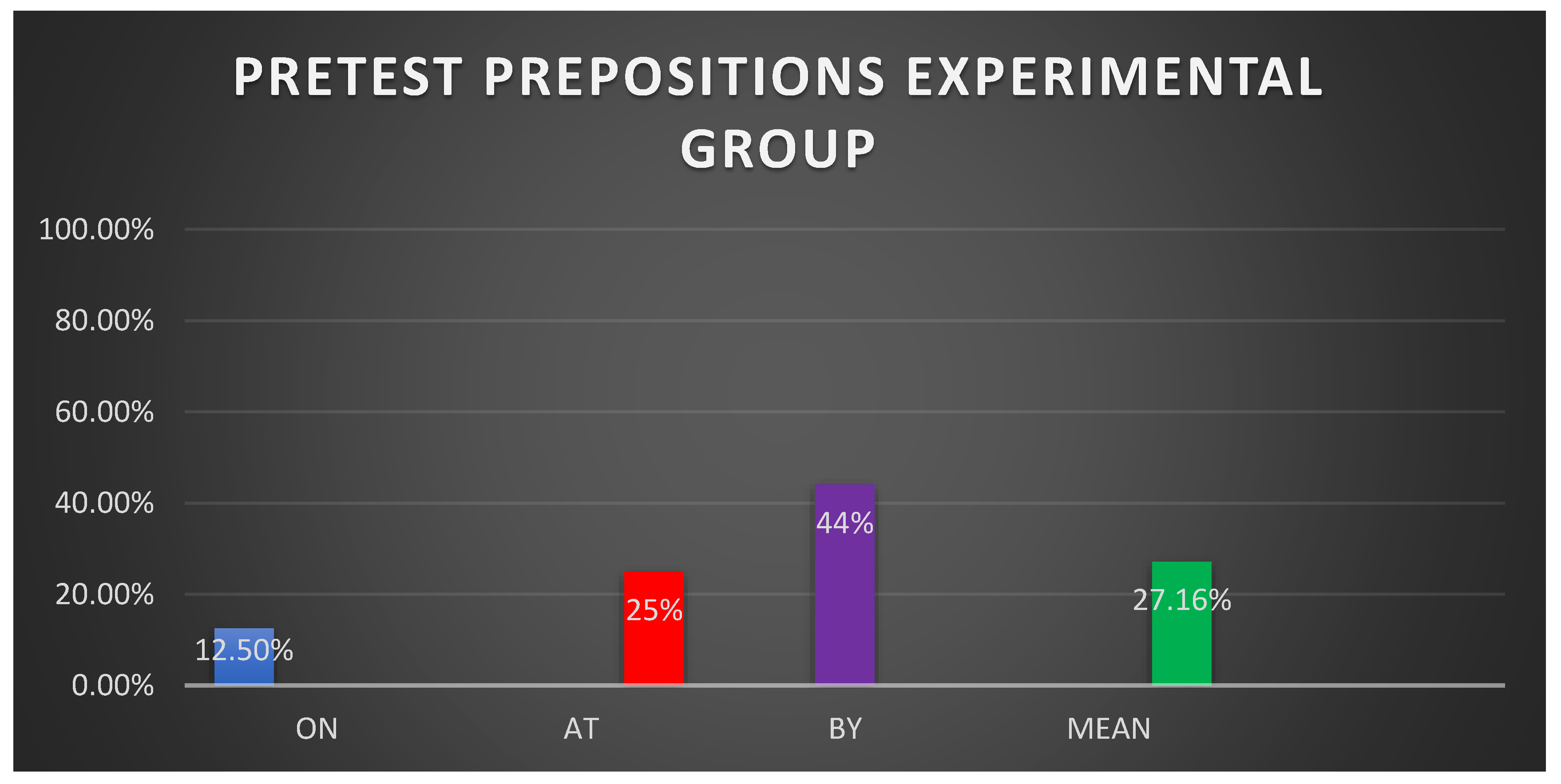 PRETEST PREPOSITIONS EXPERIMENTAL GROUP

100.00%
80.00%
60.00%
40.00%
20.00%
0.00%

12.50%
25%
44%
27.16%

ON
AT
BY
MEAN